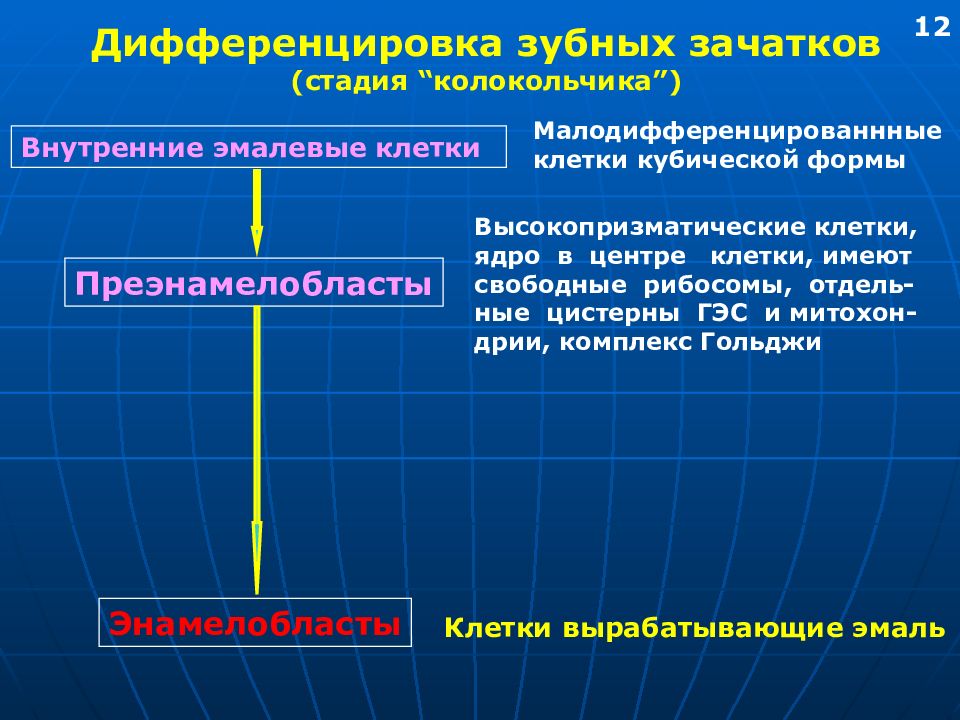 12

Дифференцировка зубных зачатков
(стадия “колокольчика”)

Внутренние эмалевые клетки

Малодифференцированнные клетки кубической формы

Преэнамелобласты

Высокопризматические клетки, ядро в центре клетки, имеют свободные рибосомы, отдельные цистерны ГЭС и митохондрии, комплекс Гольджи

Энамелобласты

Клетки вырабатывающие эмаль